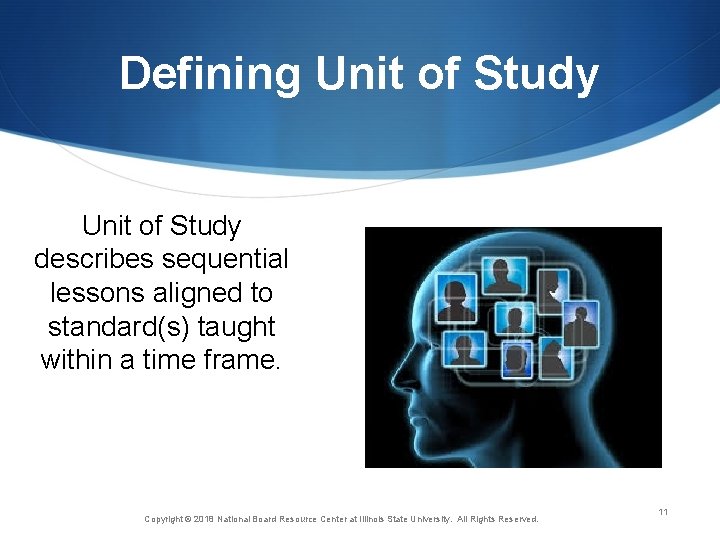 Defining Unit of Study

Unit of Study describes sequential lessons aligned to standard(s) taught within a time frame.

Copyright © 2018 National Board Resource Center at Illinois State University. All Rights Reserved.

11